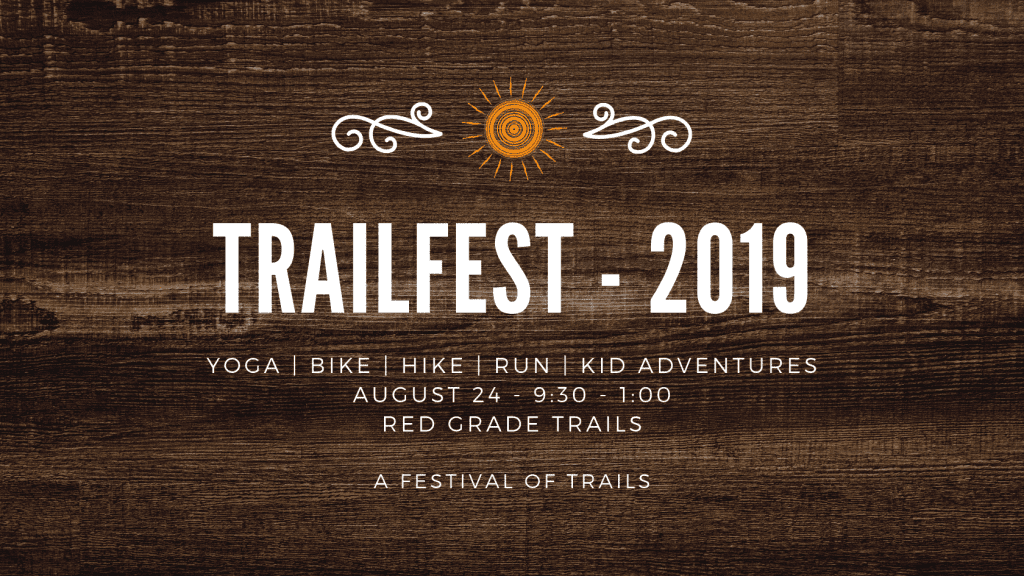 TRAILFEST - 2019

YOGA | BIKE | HIKE | RUN | KID ADVENTURES
AUGUST 24 - 9:30 - 1:00
RED GRADE TRAILS

A FESTIVAL OF TRAILS